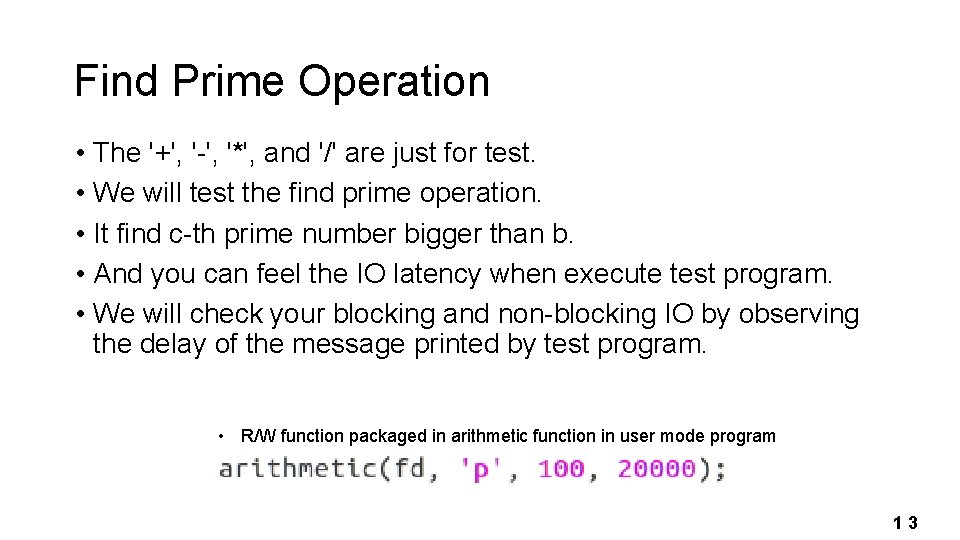 Find Prime Operation

• The '+', '-', '*', and '/' are just for test.
• We will test the find prime operation.
• It find c-th prime number bigger than b.
• And you can feel the IO latency when execute test program.
• We will check your blocking and non-blocking IO by observing the delay of the message printed by test program.

• R/W function packaged in arithmetic function in user mode program

arithmetic(fd, 'p', 100, 20000);

13